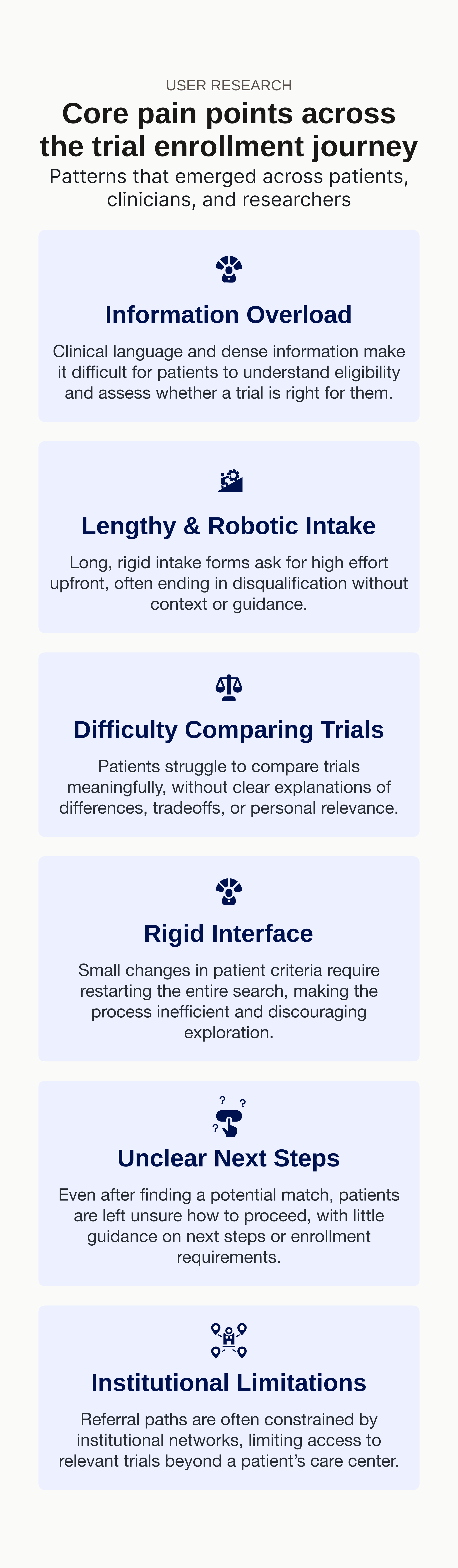 USER RESEARCH

Core pain points across the trial enrollment journey

Patterns that emerged across patients, clinicians, and researchers

Information Overload

Clinical language and dense information make it difficult for patients to understand eligibility and assess whether a trial is right for them.

Lengthy & Robotic Intake

Long, rigid intake forms ask for high effort upfront, often ending in disqualification without context or guidance.

Difficulty Comparing Trials

Patients struggle to compare trials meaningfully, without clear explanations of differences, tradeoffs, or personal relevance.

Rigid Interface

Small changes in patient criteria require restarting the entire search, making the process inefficient and discouraging exploration.

? ? ?

Unclear Next Steps

Even after finding a potential match, patients are left unsure how to proceed, with little guidance on next steps or enrollment requirements.

H

Institutional Limitations

Referral paths are often constrained by institutional networks, limiting access to relevant trials beyond a patient's care center.